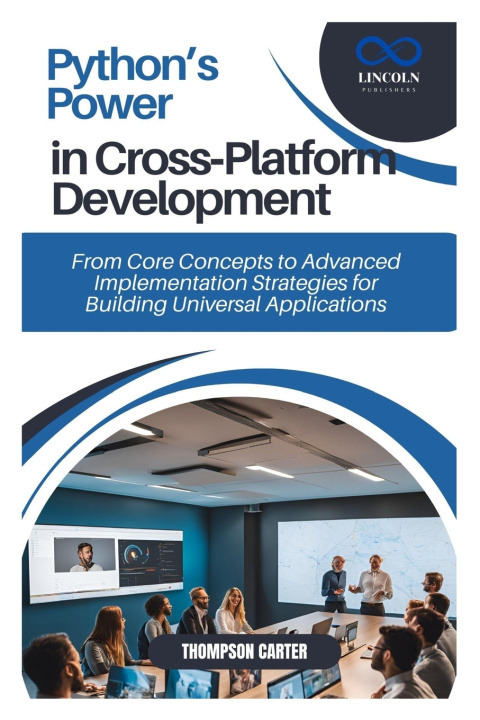 LINCOLN
PUBLISHERS

Python's Power in Cross-Platform Development

From Core Concepts to Advanced Implementation Strategies for Building Universal Applications

THOMPSON CARTER